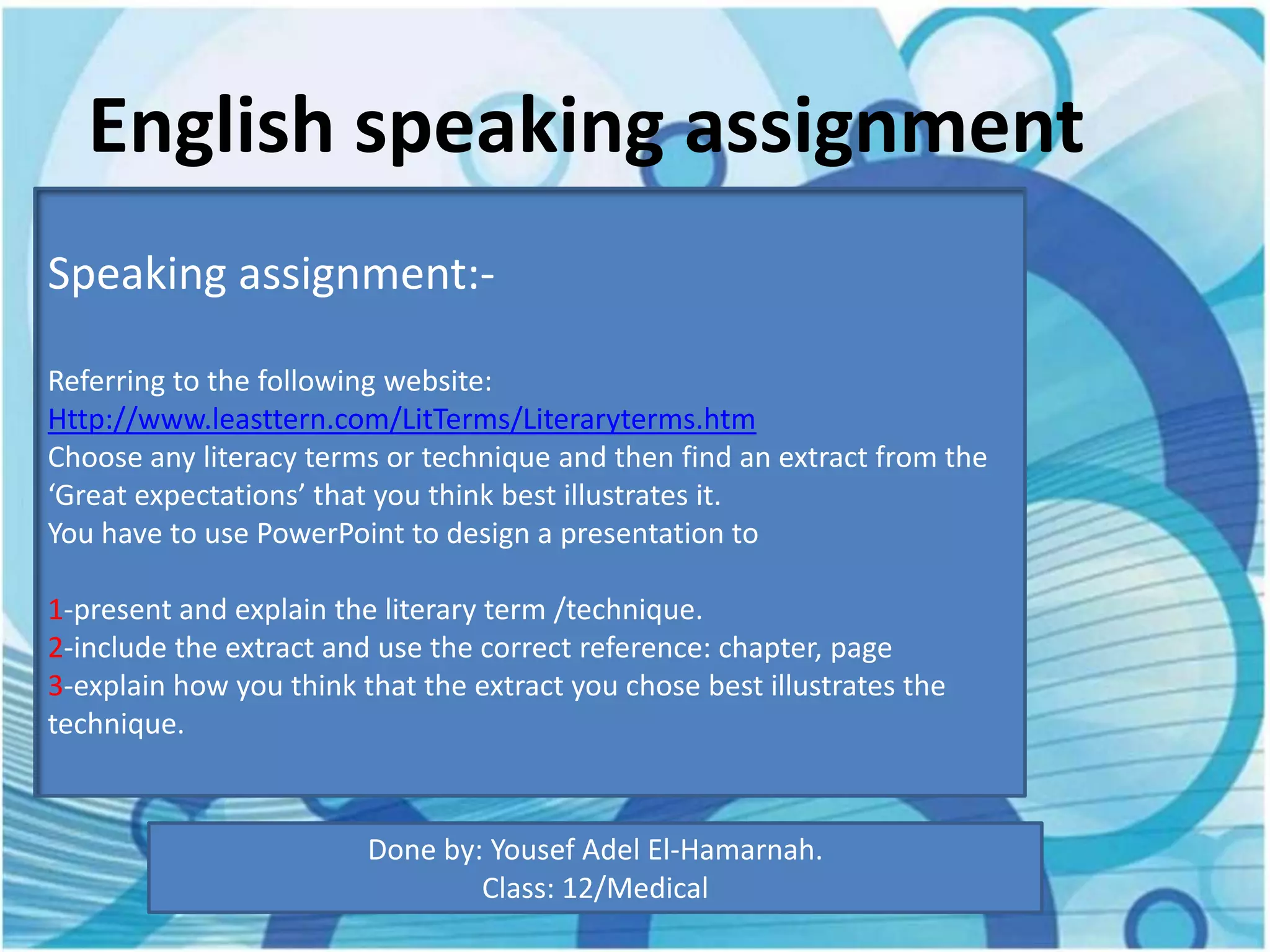 English speaking assignment

Speaking assignment:-

Referring to the following website:
Http://www.leasttern.com/LitTerms/Literaryterms.htm
Choose any literacy terms or technique and then find an extract from the 'Great expectations' that you think best illustrates it.
You have to use PowerPoint to design a presentation to

1-present and explain the literary term /technique.
2-include the extract and use the correct reference: chapter, page
3-explain how you think that the extract you chose best illustrates the technique.

Done by: Yousef Adel El-Hamarnah.
Class: 12/Medical